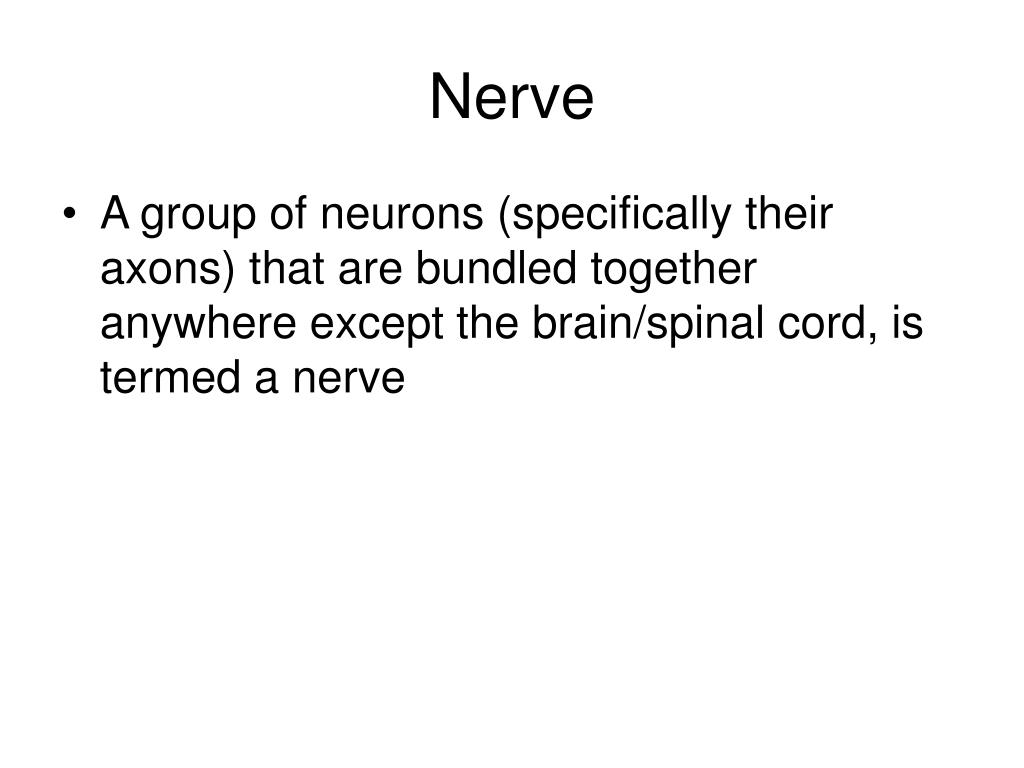 Nerve

• A group of neurons (specifically their axons) that are bundled together anywhere except the brain/spinal cord, is termed a nerve